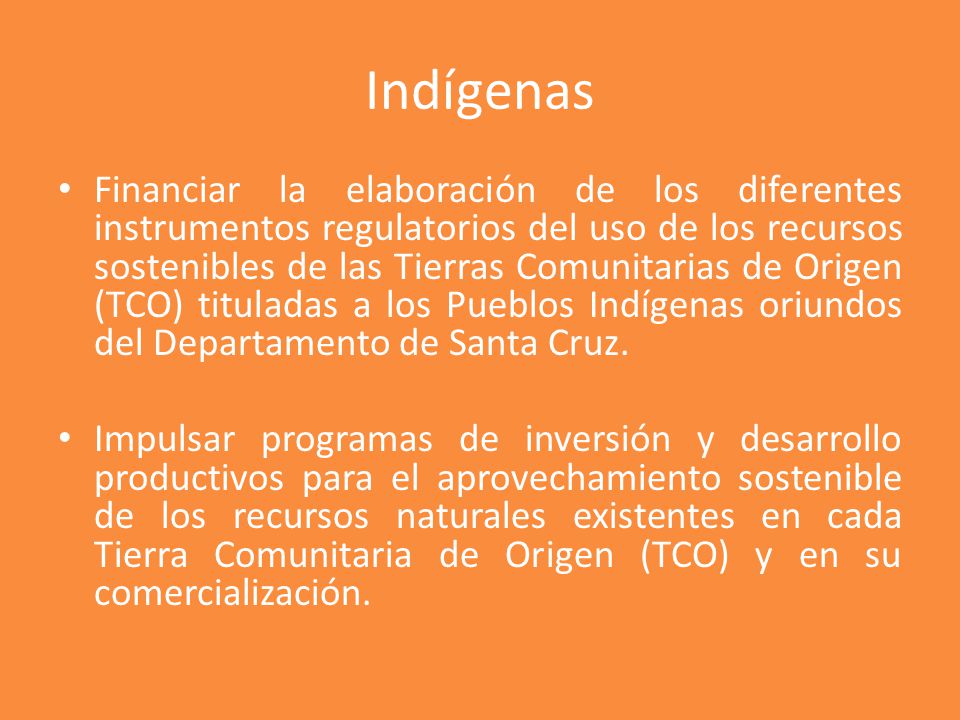 Indígenas

• Financiar la elaboración de los diferentes instrumentos regulatorios del uso de los recursos sostenibles de las Tierras Comunitarias de Origen (TCO) tituladas a los Pueblos Indígenas oriundos del Departamento de Santa Cruz.

• Impulsar programas de inversión y desarrollo productivos para el aprovechamiento sostenible de los recursos naturales existentes en cada Tierra Comunitaria de Origen (TCO) y en su comercialización.